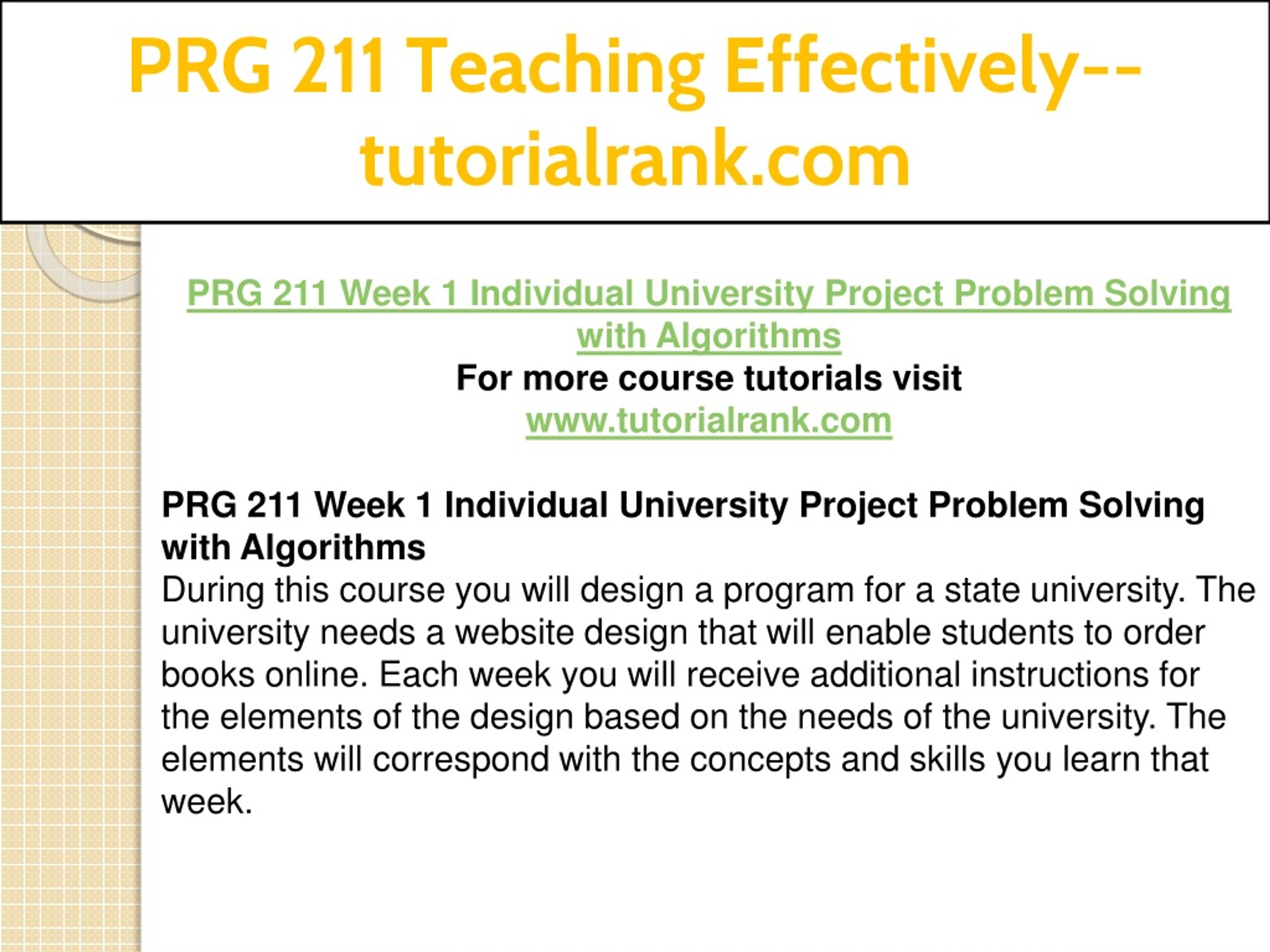 PRG 211 Teaching Effectively--tutorialrank.com

PRG 211 Week 1 Individual University Project Problem Solving with Algorithms
For more course tutorials visit
www.tutorialrank.com

PRG 211 Week 1 Individual University Project Problem Solving with Algorithms
During this course you will design a program for a state university. The university needs a website design that will enable students to order books online. Each week you will receive additional instructions for the elements of the design based on the needs of the university. The elements will correspond with the concepts and skills you learn that week.